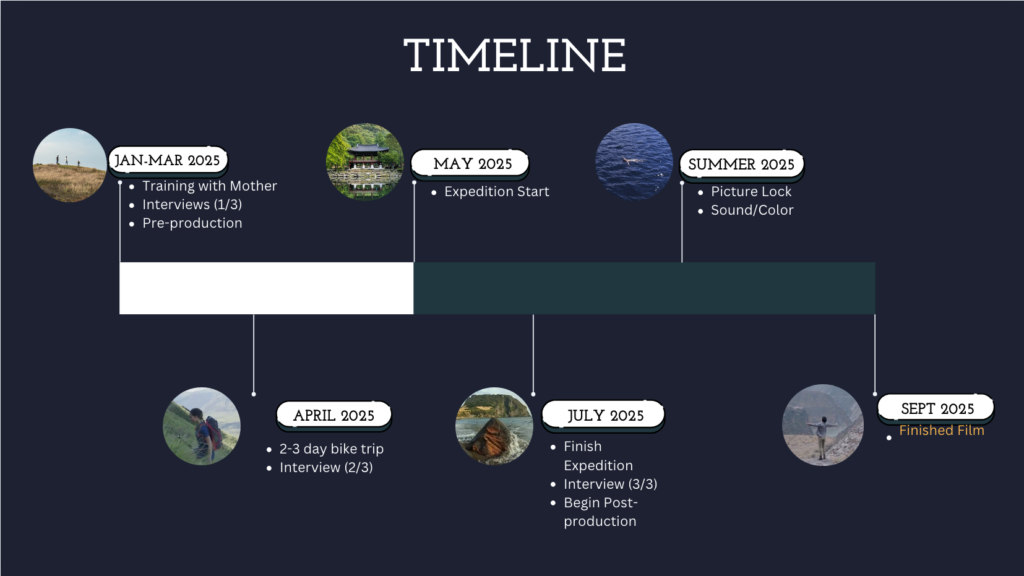 TIMELINE

JAN-MAR 2025
- Training with Mother
- Interviews (1/3)
- Pre-production

MAY 2025
- Expedition Start

SUMMER 2025
- Picture Lock
- Sound/Color

APRIL 2025
- 2-3 day bike trip
- Interview (2/3)

JULY 2025
- Finish Expedition
- Interview (3/3)
- Begin Post-production

SEPT 2025
- Finished Film